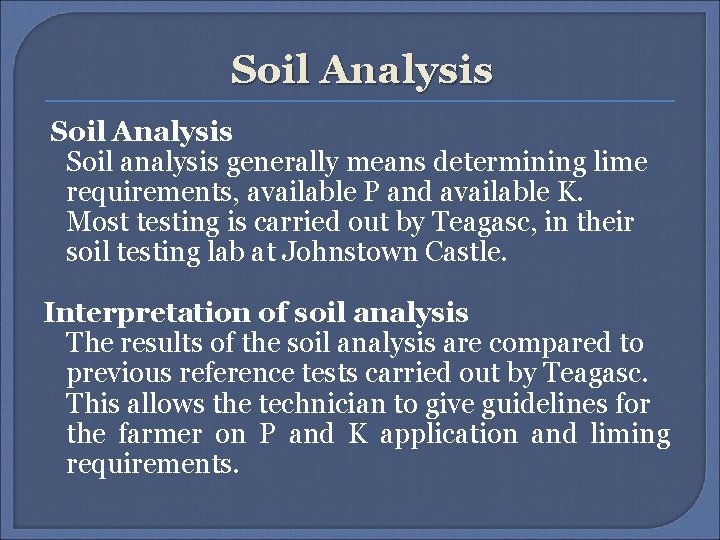 Soil Analysis

Soil Analysis
Soil analysis generally means determining lime requirements, available P and available K. Most testing is carried out by Teagasc, in their soil testing lab at Johnstown Castle.

Interpretation of soil analysis
The results of the soil analysis are compared to previous reference tests carried out by Teagasc. This allows the technician to give guidelines for the farmer on P and K application and liming requirements.